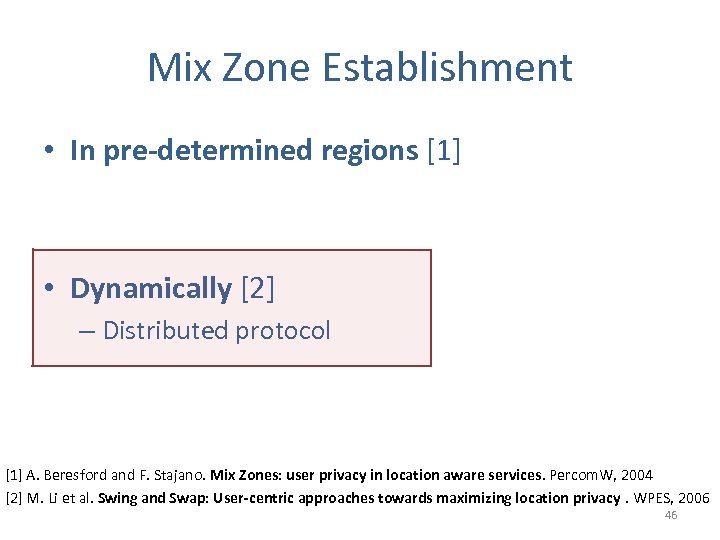 Mix Zone Establishment

• In pre-determined regions [1]

• Dynamically [2]
– Distributed protocol

[1] A. Beresford and F. Stajano. Mix Zones: user privacy in location aware services. PercomW, 2004
[2] M. Li et al. Swing and Swap: User-centric approaches towards maximizing location privacy . WPES, 2006

46